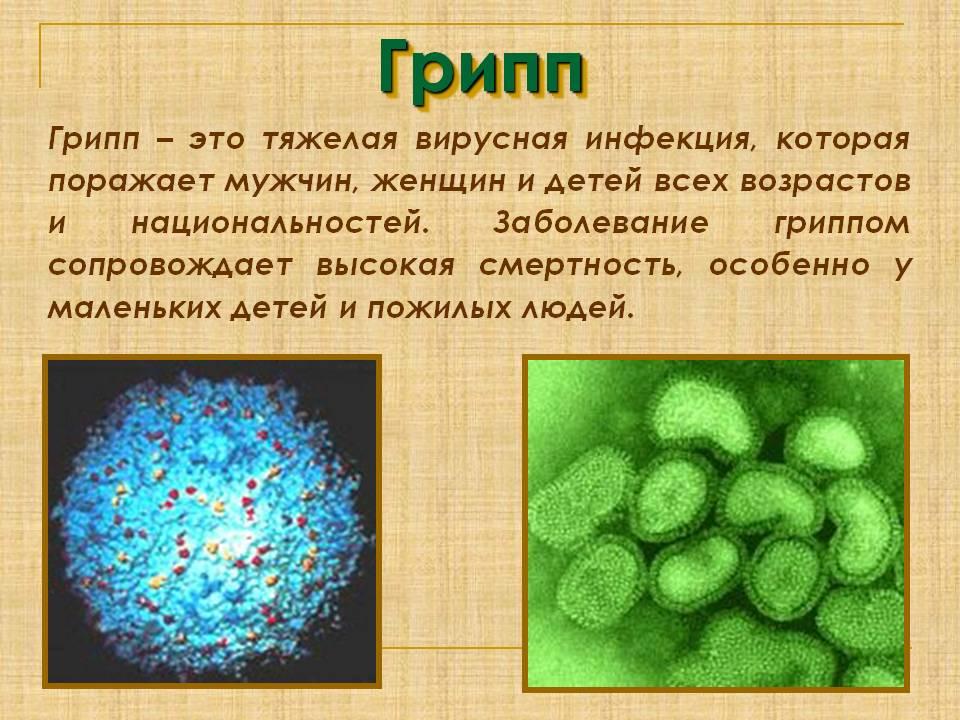 Грипп

Грипп – это тяжелая вирусная инфекция, которая поражает мужчин, женщин и детей всех возрастов и национальностей. Заболевание гриппом сопровождает высокая смертность, особенно у маленьких детей и пожилых людей.